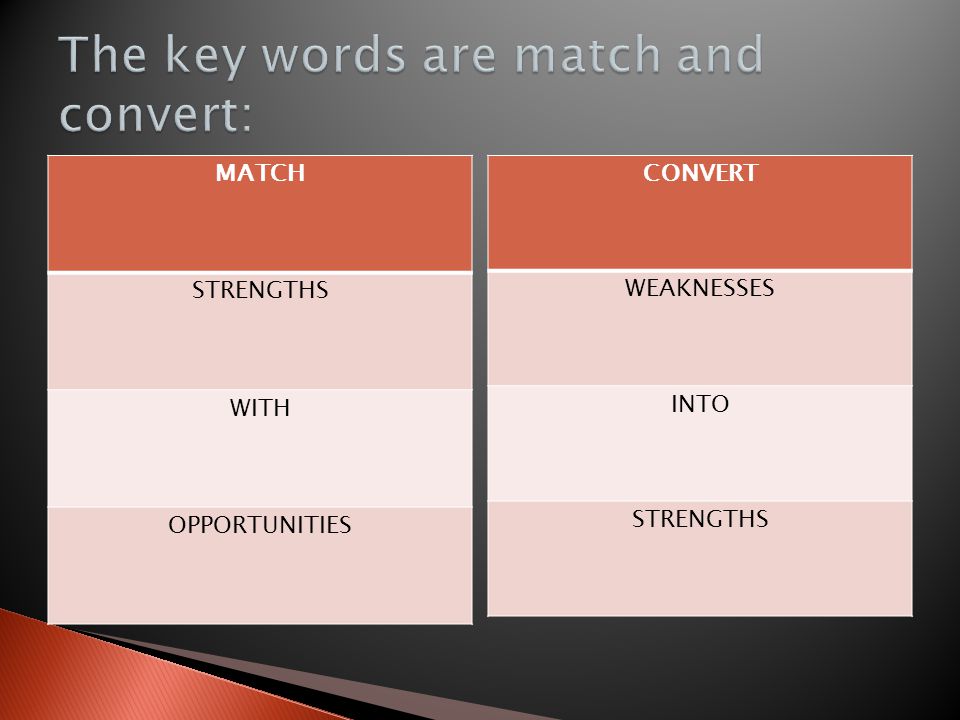 The key words are match and convert:

| MATCH |
|---|
| STRENGTHS |
| WITH |
| OPPORTUNITIES |

| CONVERT |
|---|
| WEAKNESSES |
| INTO |
| STRENGTHS |